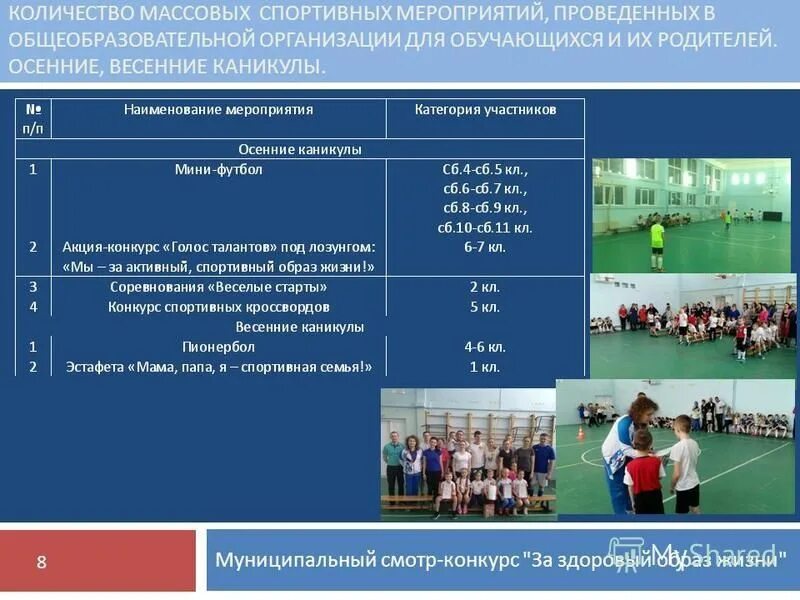 КОЛИЧЕСТВО МАССОВЫХ СПОРТИВНЫХ МЕРОПРИЯТИЙ, ПРОВЕДЕННЫХ В ОБЩЕОБРАЗОВАТЕЛЬНОЙ ОРГАНИЗАЦИИ ДЛЯ ОБУЧАЮЩИХСЯ И ИХ РОДИТЕЛЕЙ. ОСЕННИЕ, ВЕСЕННИЕ КАНИКУЛЫ.

| № п/п | Наименование мероприятия | Категория участников |
|---|---|---|
| | Осенние каникулы | |
| 1 | Мини-футбол | Сб.4-сб.5 кл., сб.6-сб.7 кл., сб.8-сб.9 кл., сб.10-сб.11 кл. |
| 2 | Акция-конкурс «Голос талантов» под лозунгом: «Мы – за активный, спортивный образ жизни!» | 6-7 кл. |
| 3 | Соревнования «Веселые старты» | 2 кл. |
| 4 | Конкурс спортивных кроссвордов | 5 кл. |
| | Весенние каникулы | |
| 1 | Пионербол | 4-6 кл. |
| 2 | Эстафета «Мама, папа, я – спортивная семья!» | 1 кл. |

8

Муниципальный смотр-конкурс "За здоровый образ жизни"

MyShared